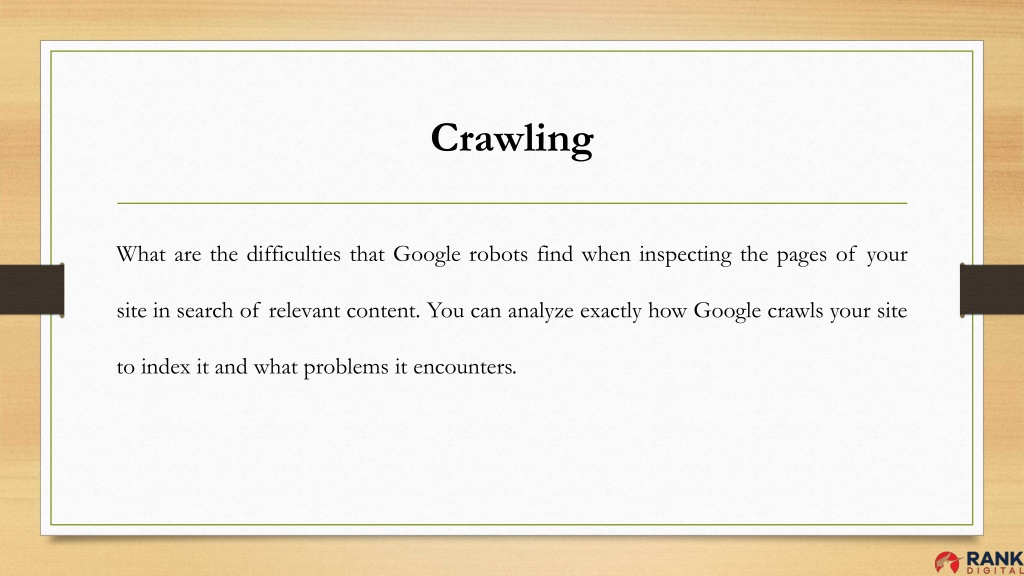 Crawling

What are the difficulties that Google robots find when inspecting the pages of your site in search of relevant content. You can analyze exactly how Google crawls your site to index it and what problems it encounters.

RANK DIGITAL